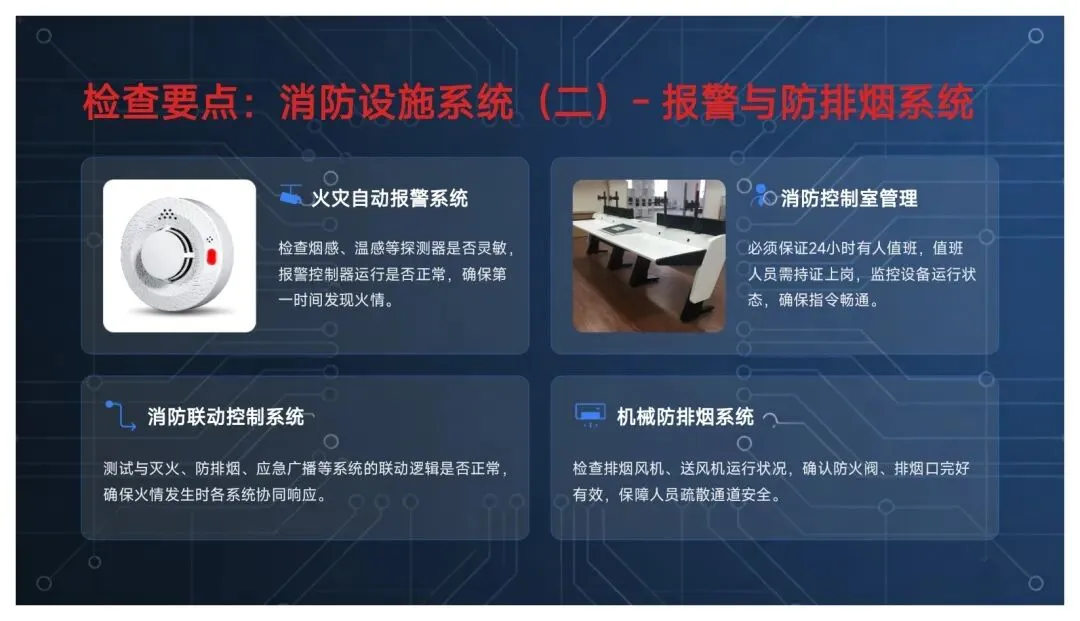 检查要点：消防设施系统（二）- 报警与防排烟系统

火灾自动报警系统

检查烟感、温感等探测器是否灵敏，报警控制器运行是否正常，确保第一时间发现火情。

消防控制室管理

必须保证24小时有人值班，值班人员需持证上岗，监控设备运行状态，确保指令畅通。

消防联动控制系统

测试与灭火、防排烟、应急广播等系统的联动逻辑是否正常，确保火情发生时各系统协同响应。

机械防排烟系统

检查排烟风机、送风机运行状况，确认防火阀、排烟口完好有效，保障人员疏散通道安全。